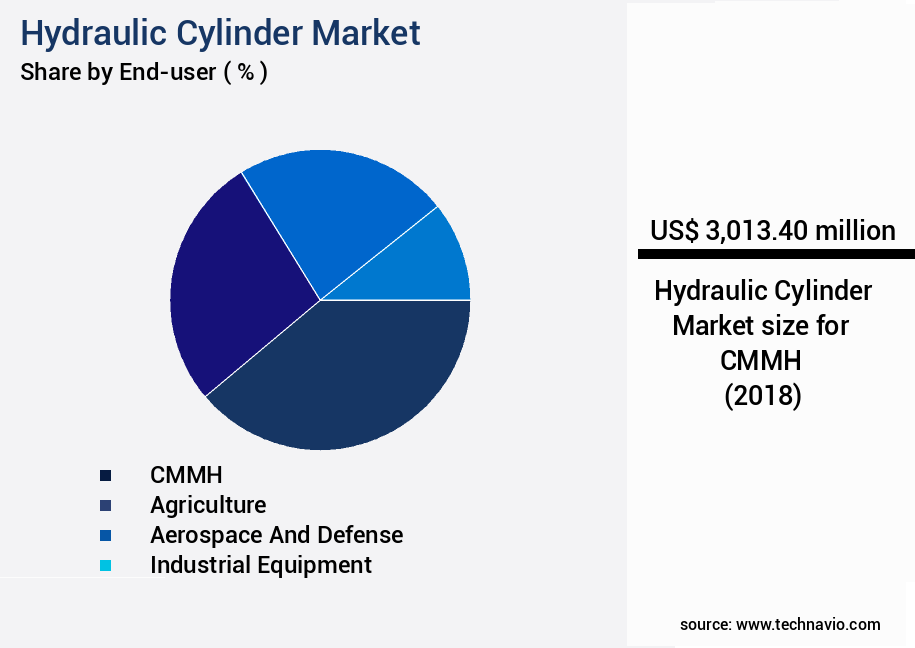 Hydraulic Cylinder Market
Share by End-user ( % )

CMMH
Agriculture
Aerospace And Defense
Industrial Equipment

US$ 3,013.40 million

Hydraulic Cylinder Market size for CMMH (2018)

source: www.technavio.com